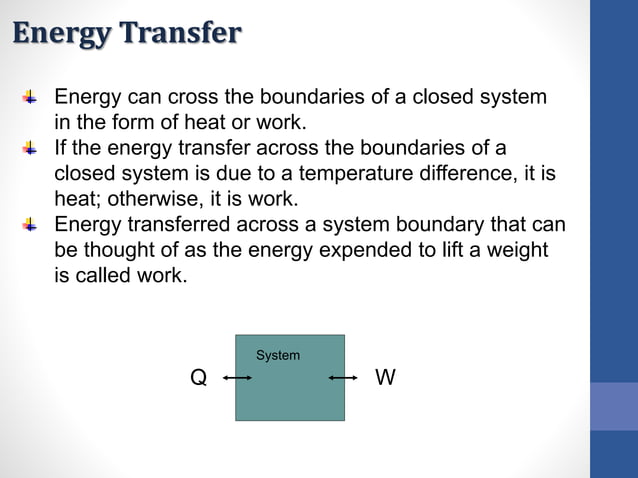 Energy Transfer

Energy can cross the boundaries of a closed system in the form of heat or work.

If the energy transfer across the boundaries of a closed system is due to a temperature difference, it is heat; otherwise, it is work.

Energy transferred across a system boundary that can be thought of as the energy expended to lift a weight is called work.

System

Q

W